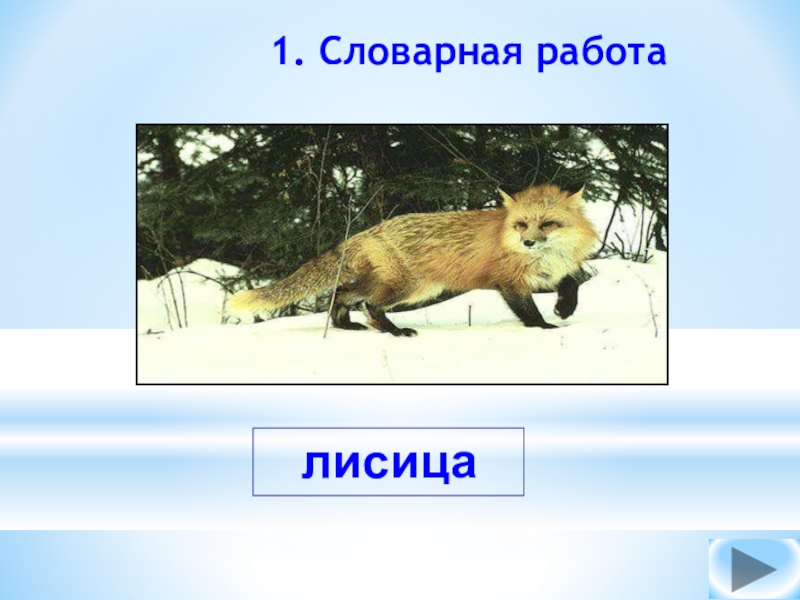 1. Словарная работа

лисица